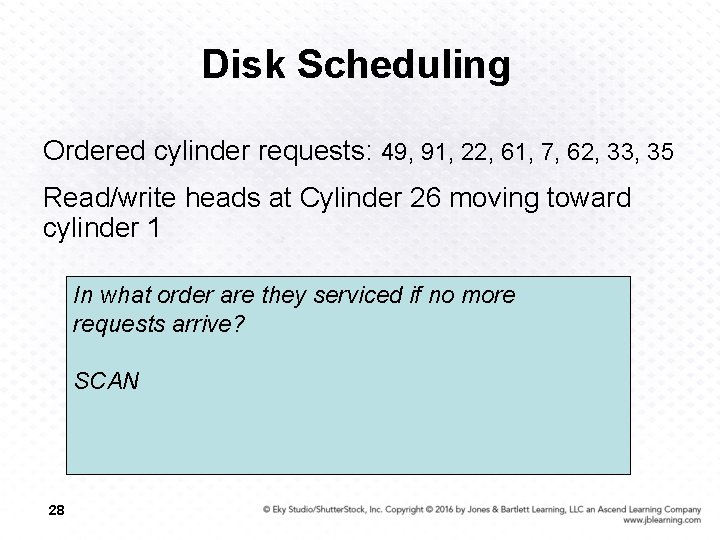 Disk Scheduling

Ordered cylinder requests: 49, 91, 22, 61, 7, 62, 33, 35

Read/write heads at Cylinder 26 moving toward cylinder 1

In what order are they serviced if no more requests arrive?

SCAN

28

© Eky Studio/ShutterStock, Inc. Copyright © 2016 by Jones & Bartlett Learning, LLC an Ascend Learning Company
www.jblearning.com